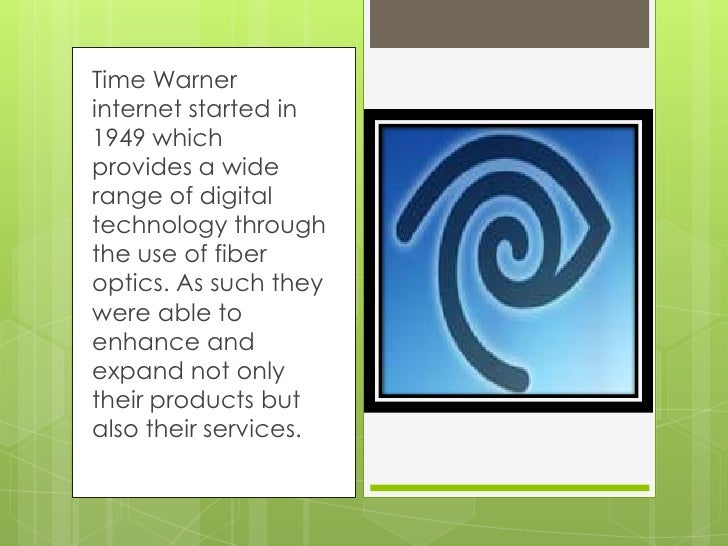 Time Warner internet started in 1949 which provides a wide range of digital technology through the use of fiber optics. As such they were able to enhance and expand not only their products but also their services.